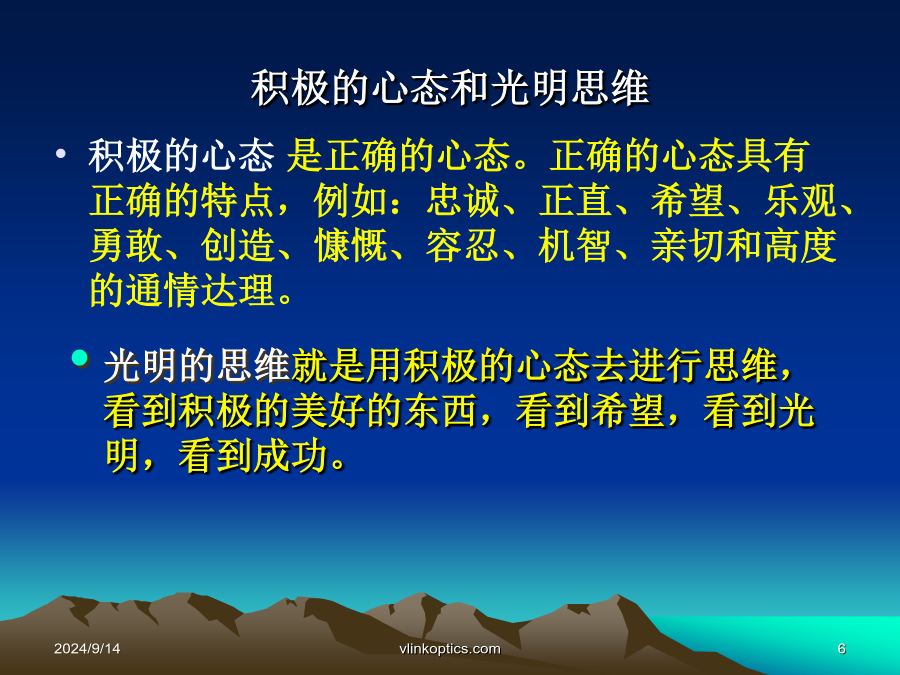 积极的心态和光明思维

• 积极的心态 是正确的心态。正确的心态具有正确的特点，例如：忠诚、正直、希望、乐观、勇敢、创造、慷慨、容忍、机智、亲切和高度的通情达理。

• 光明的思维就是用积极的心态去进行思维，看到积极的美好的东西，看到希望，看到光明，看到成功。

2024/9/14

vlinkoptics.com

6